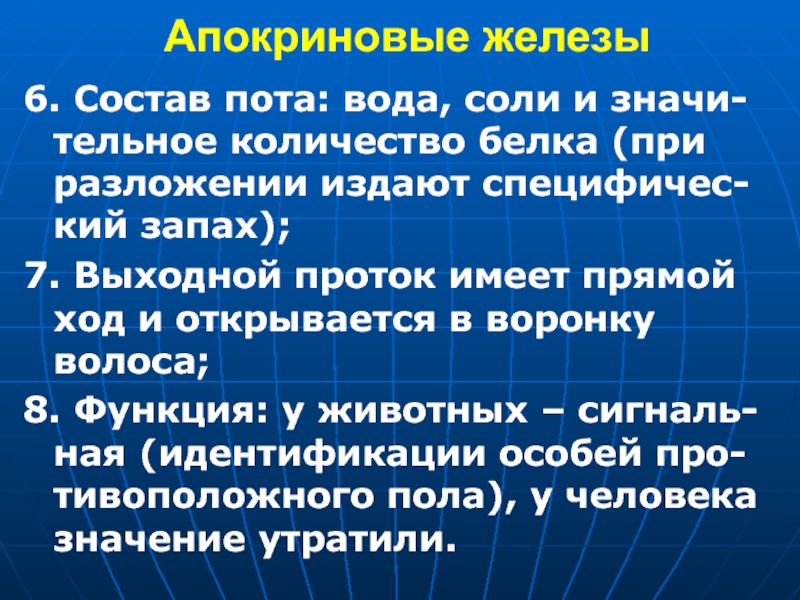 Апокриновые железы

6. Состав пота: вода, соли и значительное количество белка (при разложении издают специфический запах);

7. Выходной проток имеет прямой ход и открывается в воронку волоса;

8. Функция: у животных – сигнальная (идентификации особей противоположного пола), у человека значение утратили.